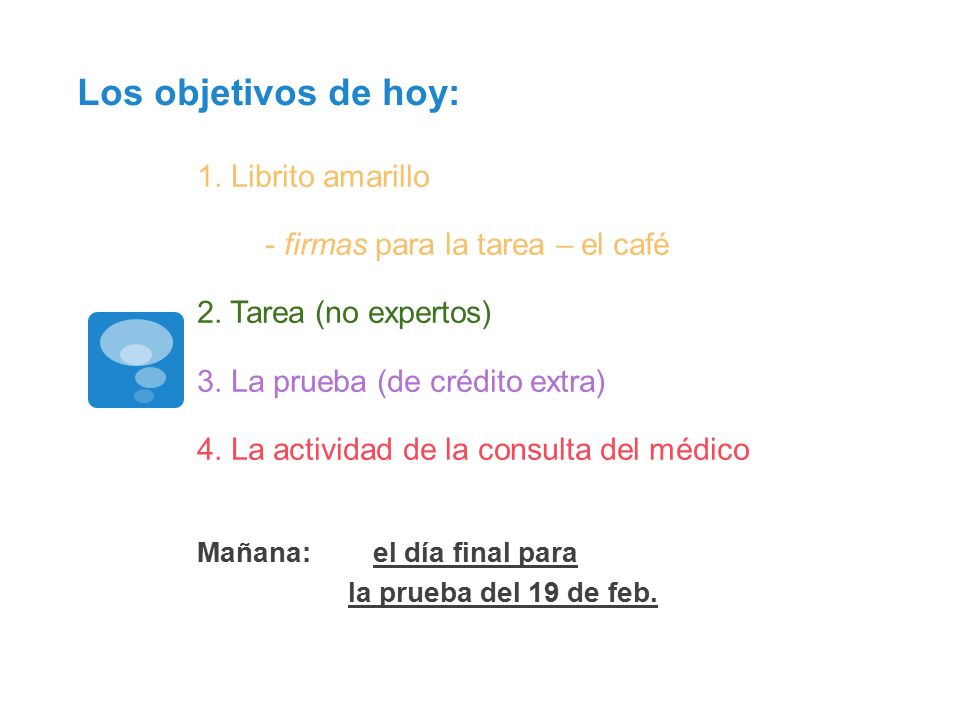 Los objetivos de hoy:

1. Librito amarillo

- firmas para la tarea – el café

2. Tarea (no expertos)

3. La prueba (de crédito extra)

4. La actividad de la consulta del médico

Mañana: el día final para la prueba del 19 de feb.